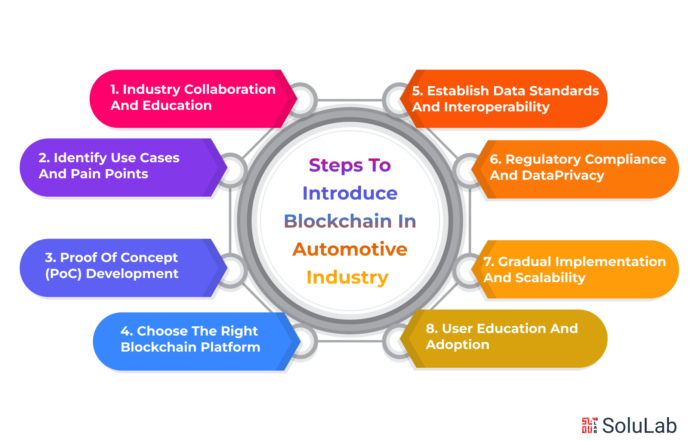 Steps To Introduce Blockchain In Automotive Industry

1. Industry Collaboration And Education

2. Identify Use Cases And Pain Points

3. Proof Of Concept (PoC) Development

4. Choose The Right Blockchain Platform

5. Establish Data Standards And Interoperability

6. Regulatory Compliance And DataPrivacy

7. Gradual Implementation And Scalability

8. User Education And Adoption

SoluLab